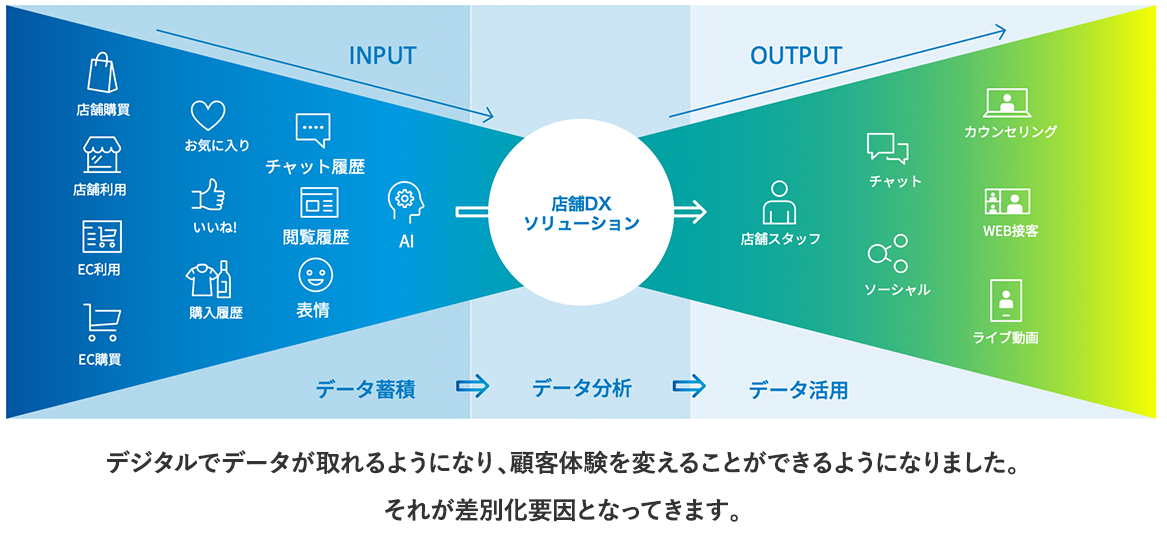 INPUT

OUTPUT

店舗購買

店舗利用

EC利用

EC購買

お気に入り

いいね!

購入履歴

チャット履歴

閲覧履歴

表情

AI

店舗DX
ソリューション

店舗スタッフ

チャット

ソーシャル

カウンセリング

WEB接客

ライブ動画

データ蓄積

データ分析

データ活用

デジタルでデータが取れるようになり、顧客体験を変えることができるようになりました。

それが差別化要因となってきます。